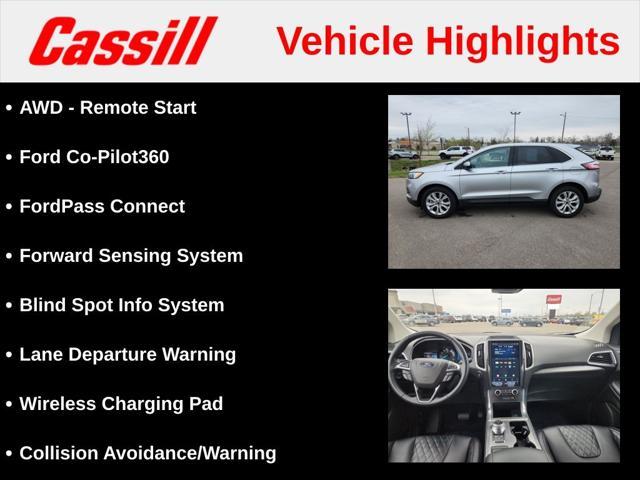 Cassill Vehicle Highlights

• AWD - Remote Start

• Ford Co-Pilot360

• FordPass Connect

• Forward Sensing System

• Blind Spot Info System

• Lane Departure Warning

• Wireless Charging Pad

• Collision Avoidance/Warning